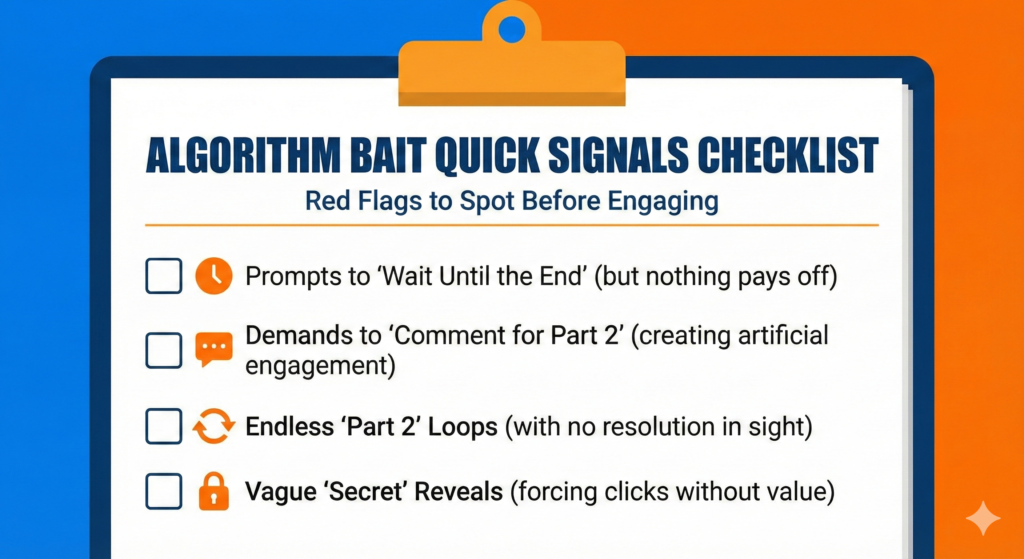 ALGORITHM BAIT QUICK SIGNALS CHECKLIST
Red Flags to Spot Before Engaging

Prompts to 'Wait Until the End' (but nothing pays off)

Demands to 'Comment for Part 2' (creating artificial engagement)

Endless 'Part 2' Loops (with no resolution in sight)

Vague 'Secret' Reveals (forcing clicks without value)